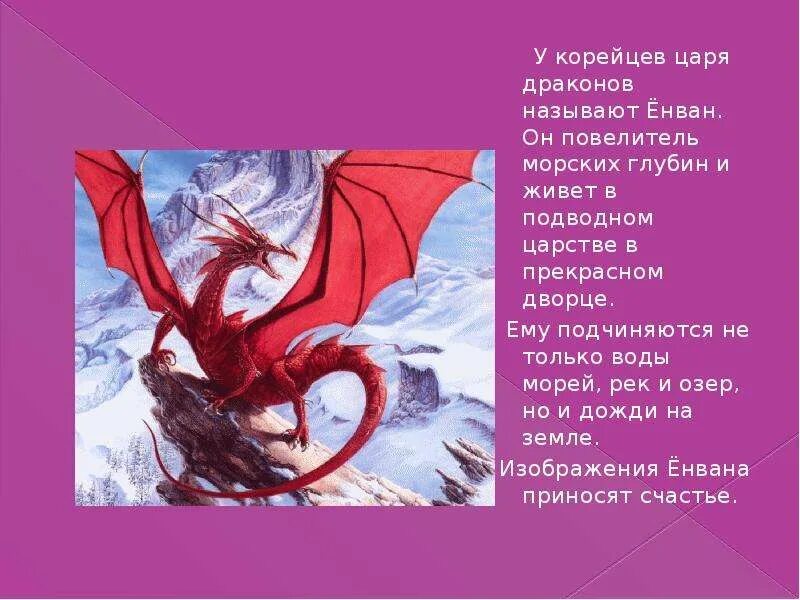 У корейцев царя драконов называют Ёнван. Он повелитель морских глубин и живет в подводном царстве в прекрасном дворце.

Ему подчиняются не только воды морей, рек и озер, но и дожди на земле.

Изображения Ёнвана приносят счастье.